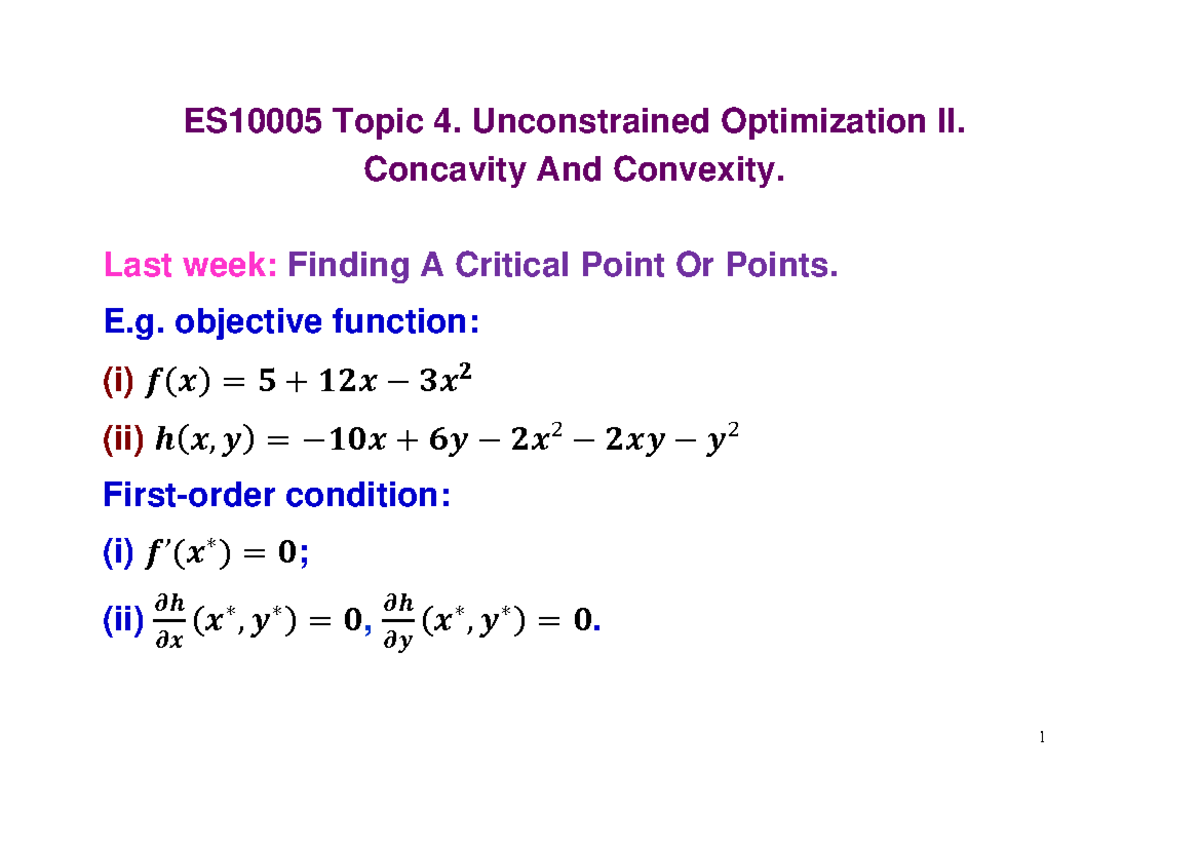 ES10005 Topic 4. Unconstrained Optimization II.
Concavity And Convexity.

Last week: Finding A Critical Point Or Points.

E.g. objective function:

(i) $f(x) = 5 + 12x - 3x^2$

(ii) $h(x, y) = -10x + 6y - 2x^2 - 2xy - y^2$

First-order condition:

(i) $f'(x^*) = 0$;

(ii) $\frac{\partial h}{\partial x}(x^*, y^*) = 0$, $\frac{\partial h}{\partial y}(x^*, y^*) = 0$.

1